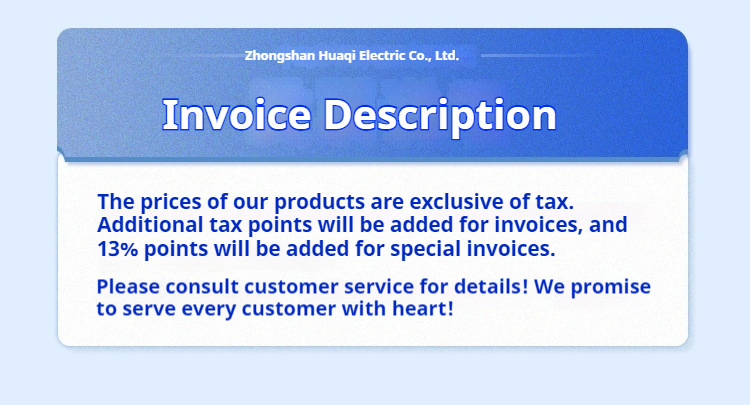 Zhongshan Huaqi Electric Co., Ltd.

Invoice Description

The prices of our products are exclusive of tax. Additional tax points will be added for invoices, and 13% points will be added for special invoices.

Please consult customer service for details! We promise to serve every customer with heart!